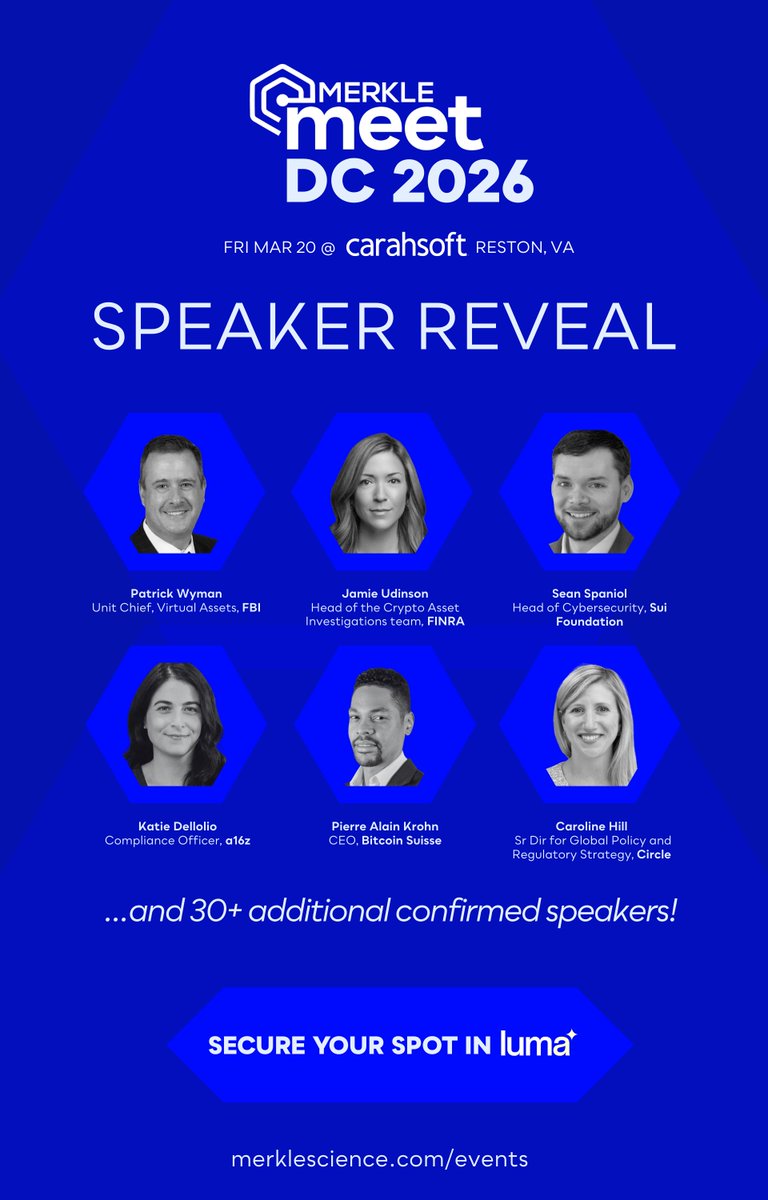 MERKLE meet DC 2026

FRI MAR 20 @ carahsoft RESTON, VA

SPEAKER REVEAL

Patrick Wyman
Unit Chief, Virtual Assets, FBI

Jamie Udinson
Head of the Crypto Asset Investigations team, FINRA

Sean Spaniol
Head of Cybersecurity, Sui Foundation

Katie Dellolio
Compliance Officer, a16z

Pierre Alain Krohn
CEO, Bitcoin Suisse

Caroline Hill
Sr Dir for Global Policy and Regulatory Strategy, Circle

...and 30+ additional confirmed speakers!

SECURE YOUR SPOT IN luma

merklescience.com/events